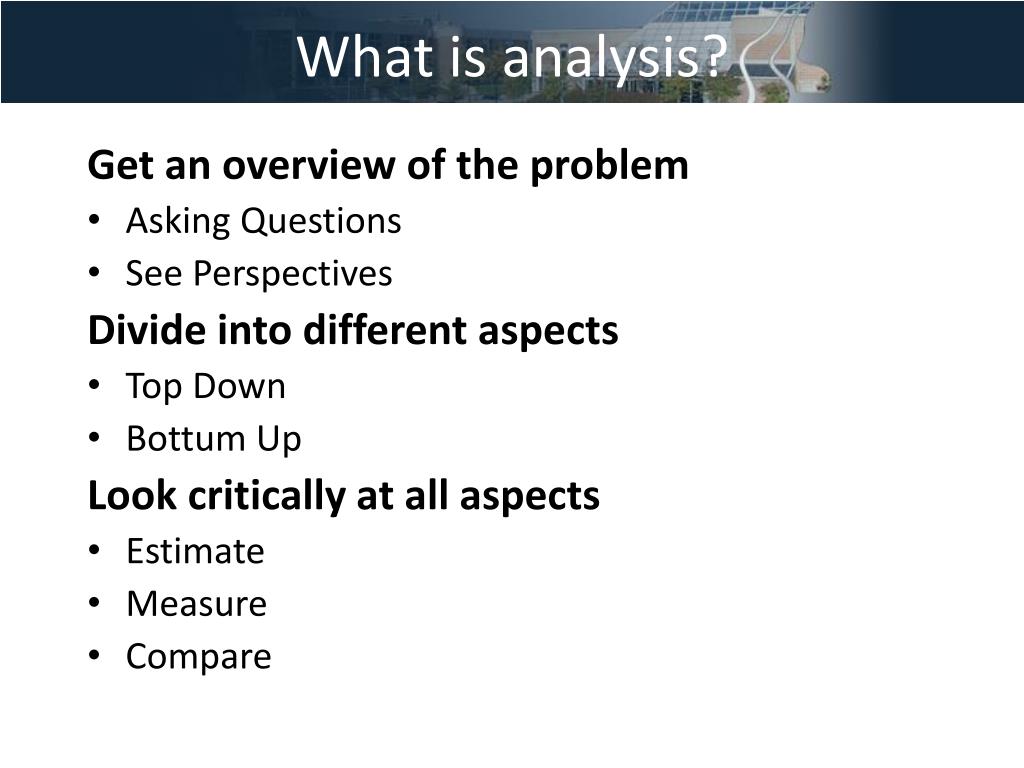 What is analysis?

Get an overview of the problem
• Asking Questions
• See Perspectives

Divide into different aspects
• Top Down
• Bottum Up

Look critically at all aspects
• Estimate
• Measure
• Compare